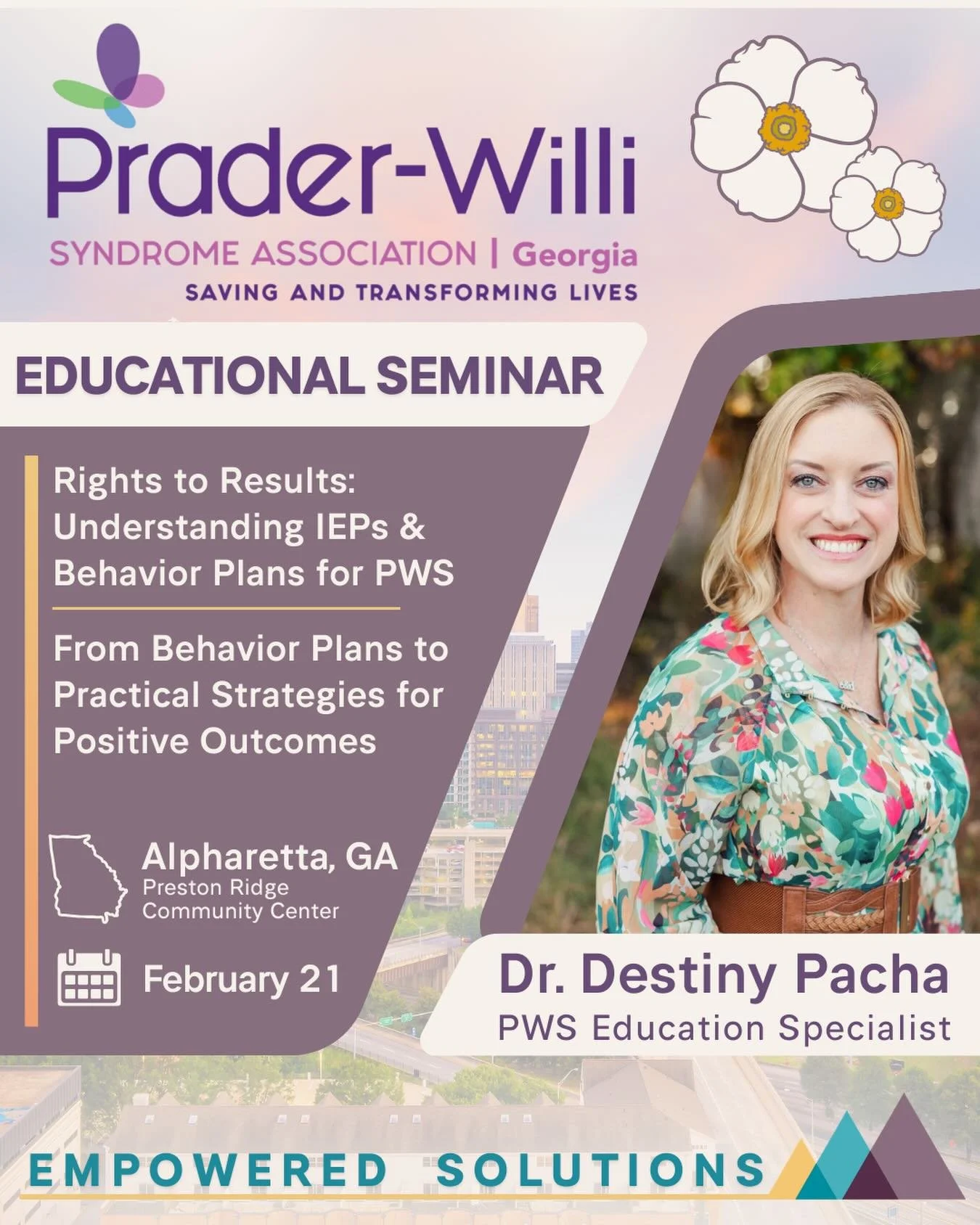 Prader-Willi
SYNDROME ASSOCIATION | Georgia
SAVING AND TRANSFORMING LIVES

EDUCATIONAL SEMINAR

Rights to Results: Understanding IEPs & Behavior Plans for PWS

From Behavior Plans to Practical Strategies for Positive Outcomes

Alpharetta, GA
Preston Ridge Community Center

February 21

Dr. Destiny Pacha
PWS Education Specialist

EMPOWERED SOLUTIONS